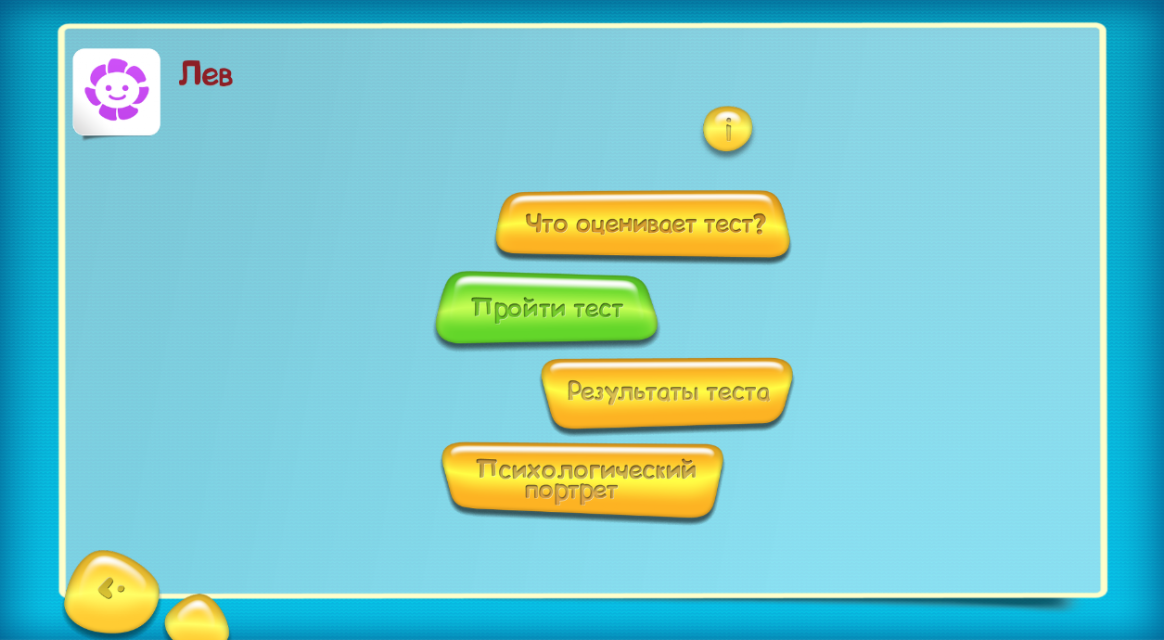 Лев

i

Что оценивает тест?

Пройти тест

Результаты теста

Психологический портрет